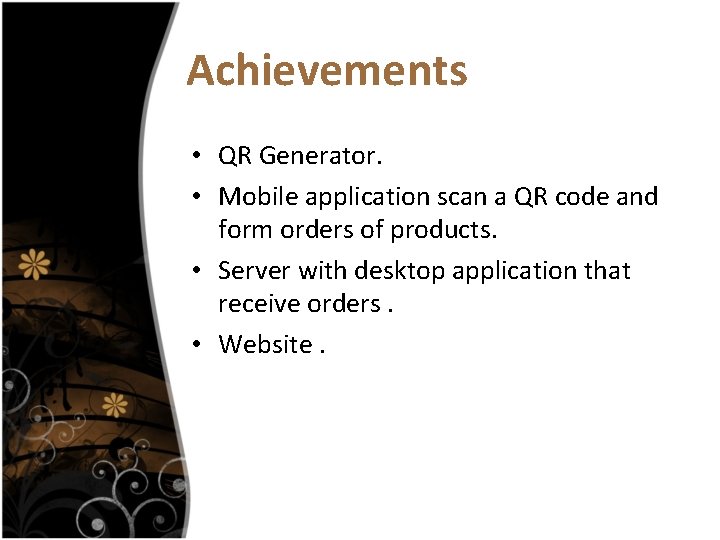 Achievements

• QR Generator.

• Mobile application scan a QR code and form orders of products.

• Server with desktop application that receive orders .

• Website .